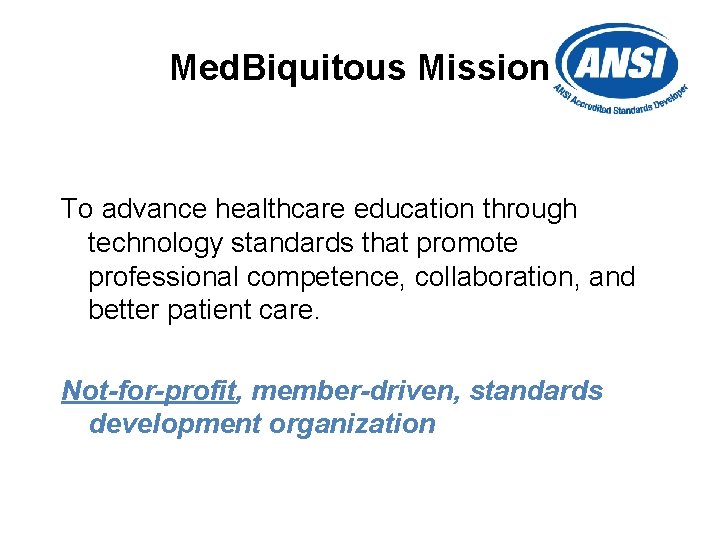 MedBiquitous Mission

ANSI

ANSI Accredited Standards Developer

To advance healthcare education through technology standards that promote professional competence, collaboration, and better patient care.

Not-for-profit, member-driven, standards development organization